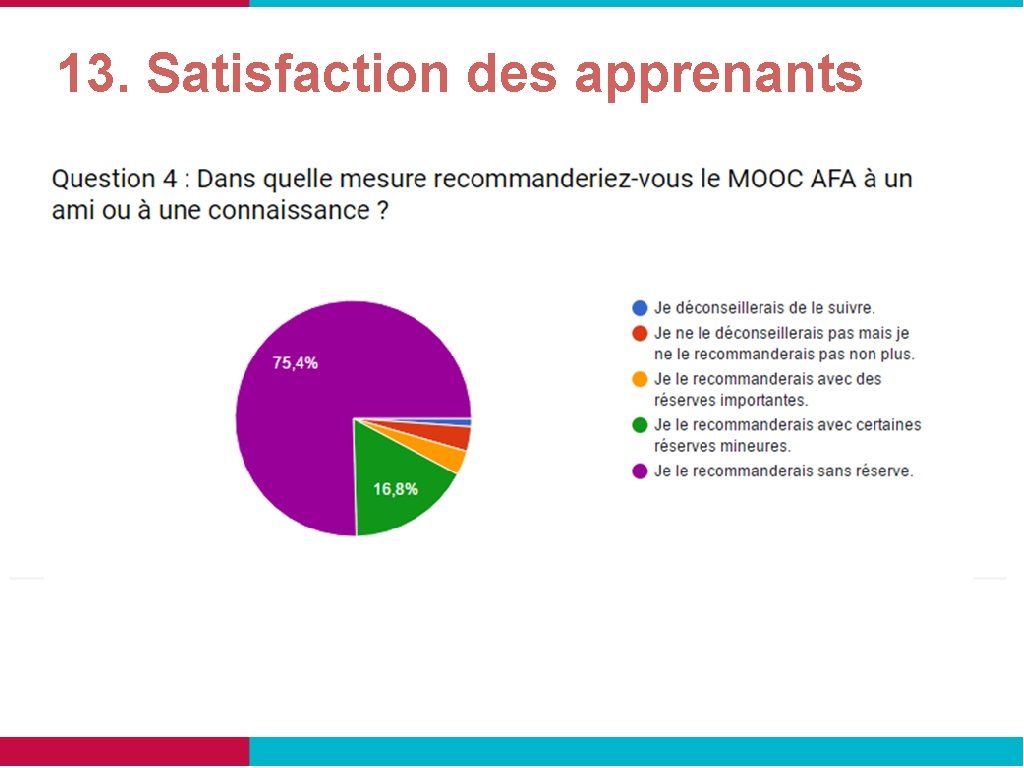 13. Satisfaction des apprenants

Question 4 : Dans quelle mesure recommanderiez-vous le MOOC AFA à un ami ou à une connaissance ?

75,4%

16,8%

Je déconseillerais de le suivre.
Je ne le déconseillerais pas mais je ne le recommanderais pas non plus.
Je le recommanderais avec des réserves importantes.
Je le recommanderais avec certaines réserves mineures.
Je le recommanderais sans réserve.